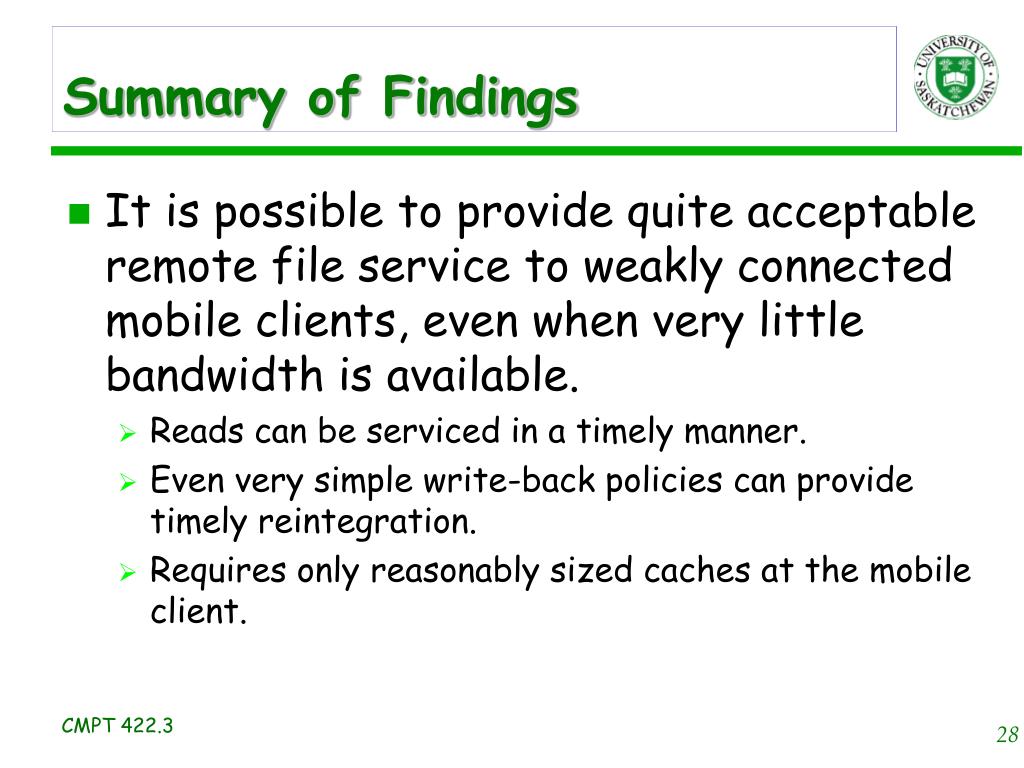 Summary of Findings

UNIVERSITY OF SASKATCHEWAN

It is possible to provide quite acceptable remote file service to weakly connected mobile clients, even when very little bandwidth is available.

Reads can be serviced in a timely manner.

Even very simple write-back policies can provide timely reintegration.

Requires only reasonably sized caches at the mobile client.

CMPT 422.3

28